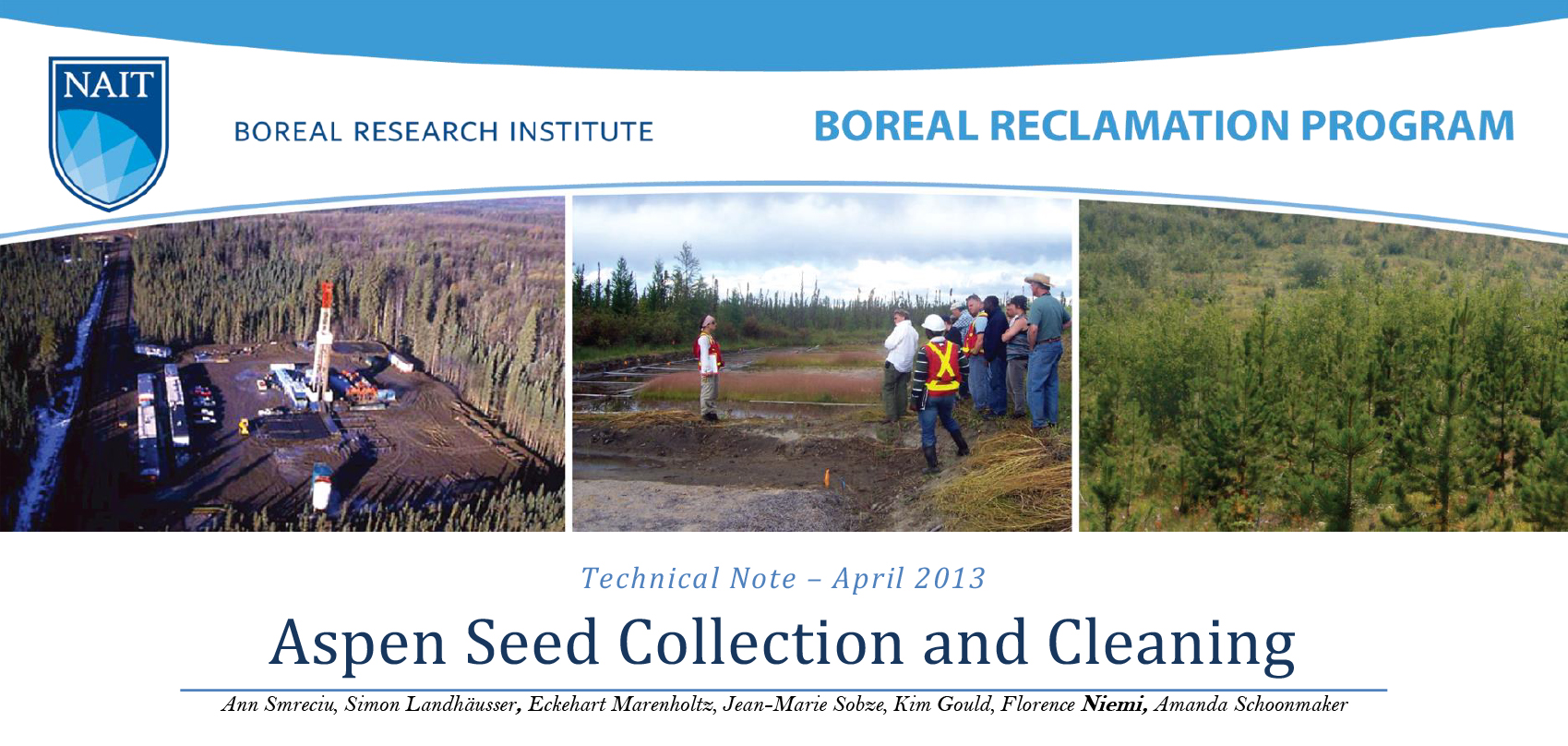 NAIT

BOREAL RESEARCH INSTITUTE

BOREAL RECLAMATION PROGRAM

Technical Note – April 2013

Aspen Seed Collection and Cleaning

Ann Smreciu, Simon Landhäusser, Eckehart Marenholtz, Jean-Marie Sobze, Kim Gould, Florence Niemi, Amanda Schoonmaker